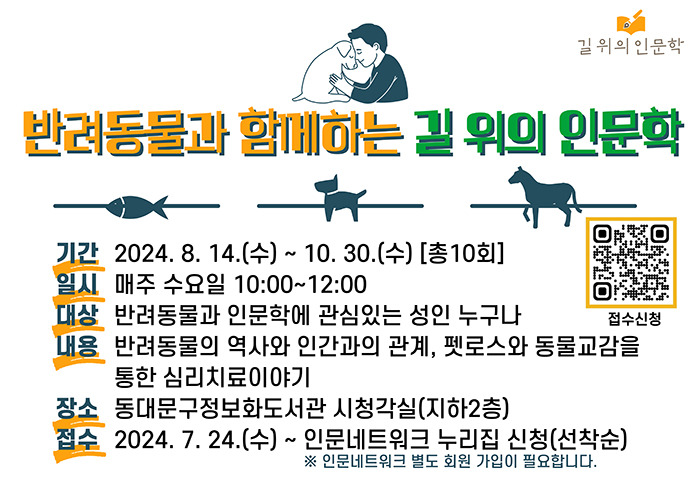 길 위의 인문학

반려동물과 함께하는 길 위의 인문학

기간 2024. 8. 14.(수) ~ 10. 30.(수) [총10회]
일시 매주 수요일 10:00~12:00
대상 반려동물과 인문학에 관심있는 성인 누구나
내용 반려동물의 역사와 인간과의 관계, 펫로스와 동물교감을 통한 심리치료이야기
장소 동대문구정보화도서관 시청각실(지하2층)
접수 2024. 7. 24.(수) ~ 인문네트워크 누리집 신청(선착순)
※ 인문네트워크 별도 회원 가입이 필요합니다.

접수신청